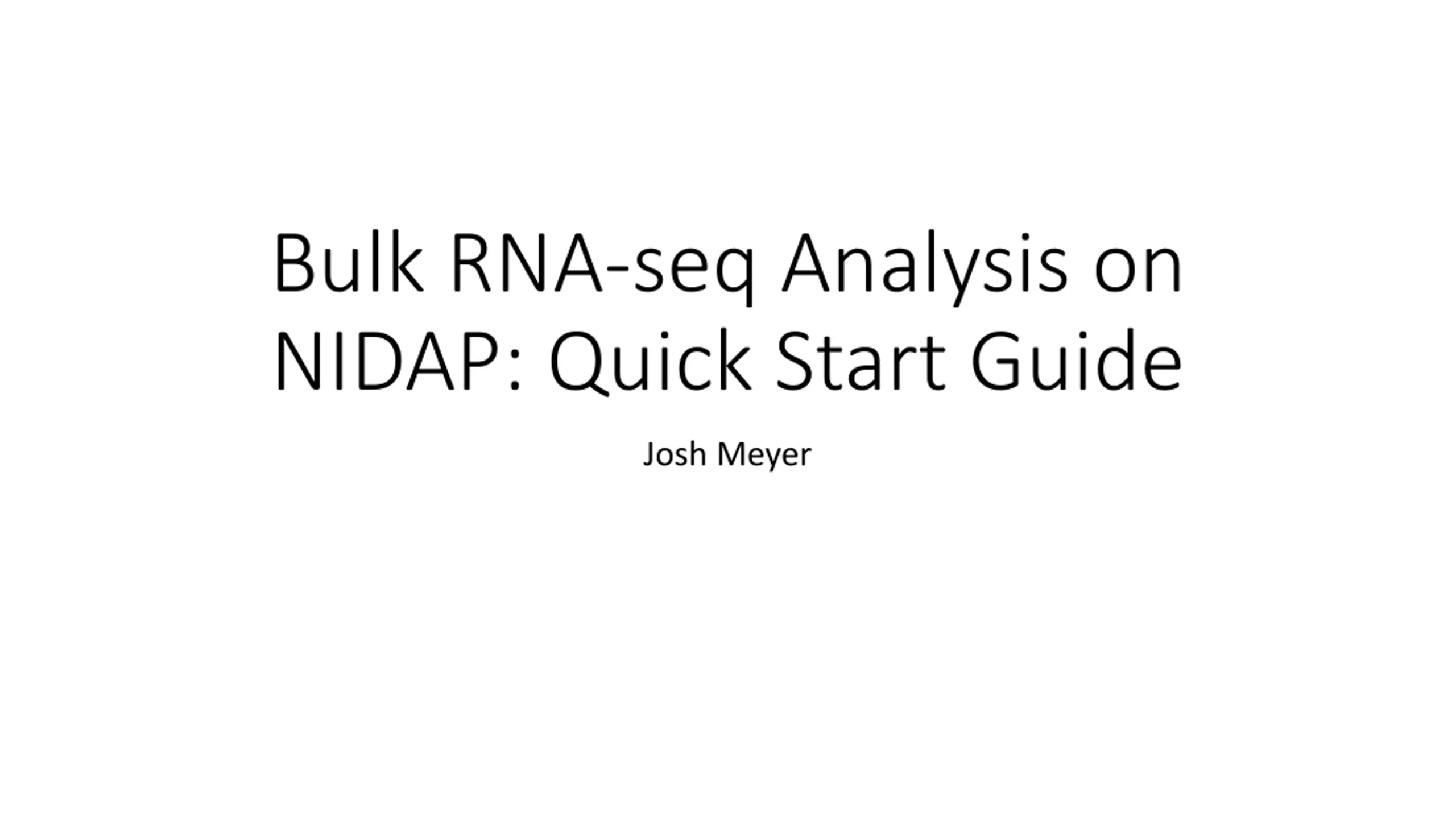 Bulk RNA-seq Analysis on NIDAP: Quick Start Guide

Josh Meyer